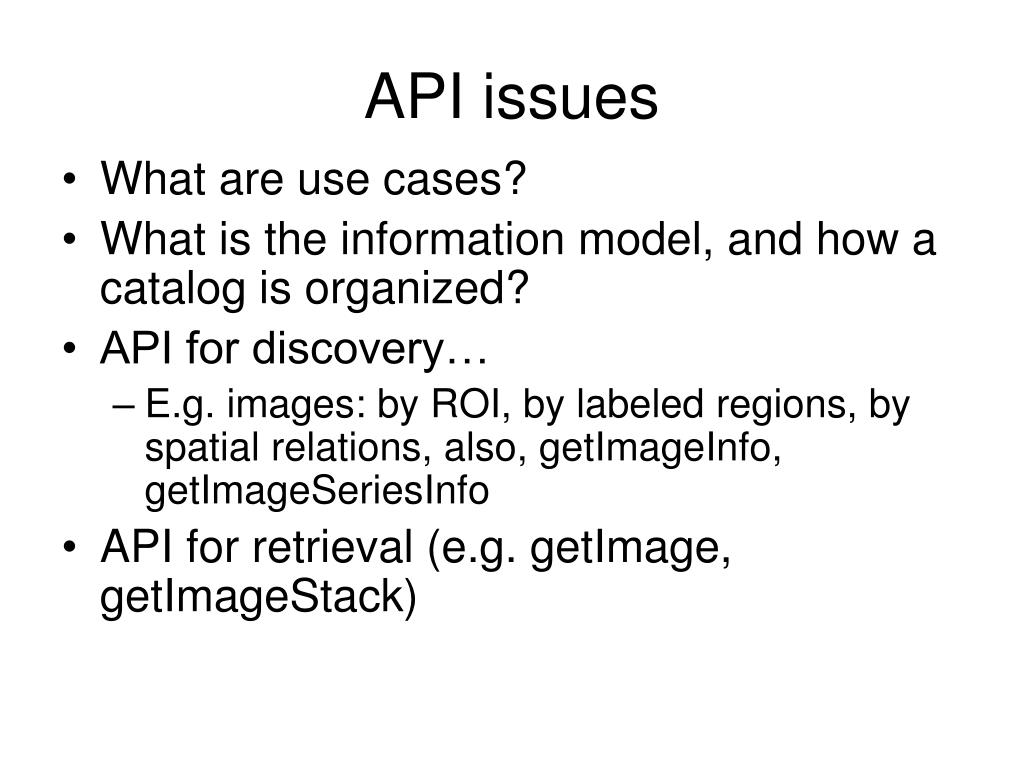 API issues

• What are use cases?
• What is the information model, and how a catalog is organized?
• API for discovery…
– E.g. images: by ROI, by labeled regions, by spatial relations, also, getImageInfo, getImageSeriesInfo
• API for retrieval (e.g. getImage, getImageStack)